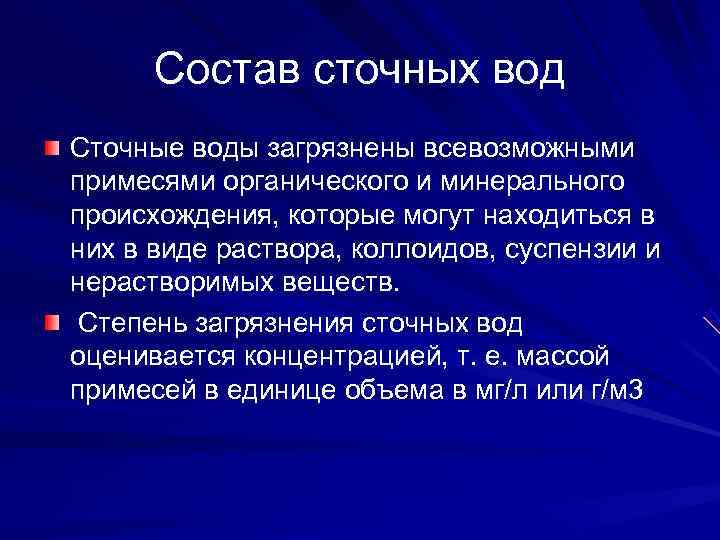 Состав сточных вод

Сточные воды загрязнены всевозможными примесями органического и минерального происхождения, которые могут находиться в них в виде раствора, коллоидов, суспензии и нерастворимых веществ.

Степень загрязнения сточных вод оценивается концентрацией, т. е. массой примесей в единице объема в мг/л или г/м3